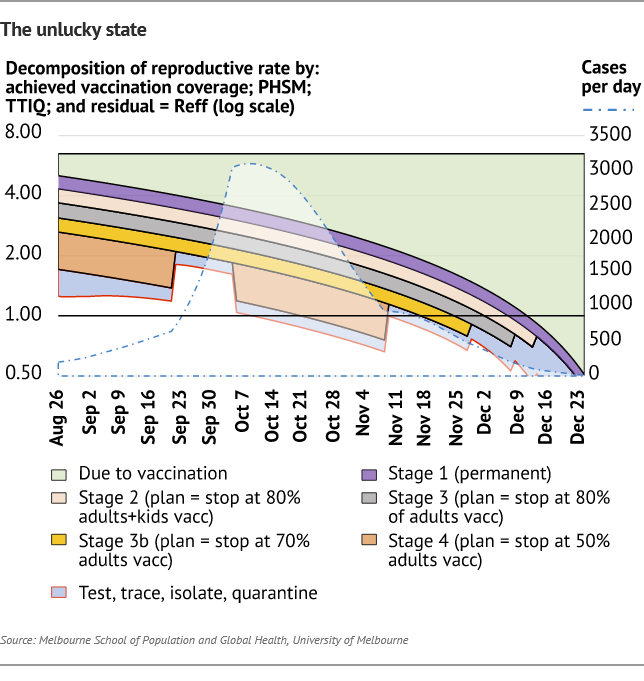 The unlucky state

Decomposition of reproductive rate by: achieved vaccination coverage; PHSM; TTIQ; and residual = Reff (log scale)

Cases per day

8.00
4.00
2.00
1.00
0.50

3500
3000
2500
2000
1500
1000
500
0

Aug 26
Sep 2
Sep 9
Sep 16
Sep 23
Sep 30
Oct 7
Oct 14
Oct 21
Oct 28
Nov 4
Nov 11
Nov 18
Nov 25
Dec 2
Dec 9
Dec 16
Dec 23

Due to vaccination
Stage 1 (permanent)
Stage 2 (plan = stop at 80% adults+kids vacc)
Stage 3 (plan = stop at 80% of adults vacc)
Stage 3b (plan = stop at 70% adults vacc)
Stage 4 (plan = stop at 50% adults vacc)
Test, trace, isolate, quarantine

Source: Melbourne School of Population and Global Health, University of Melbourne